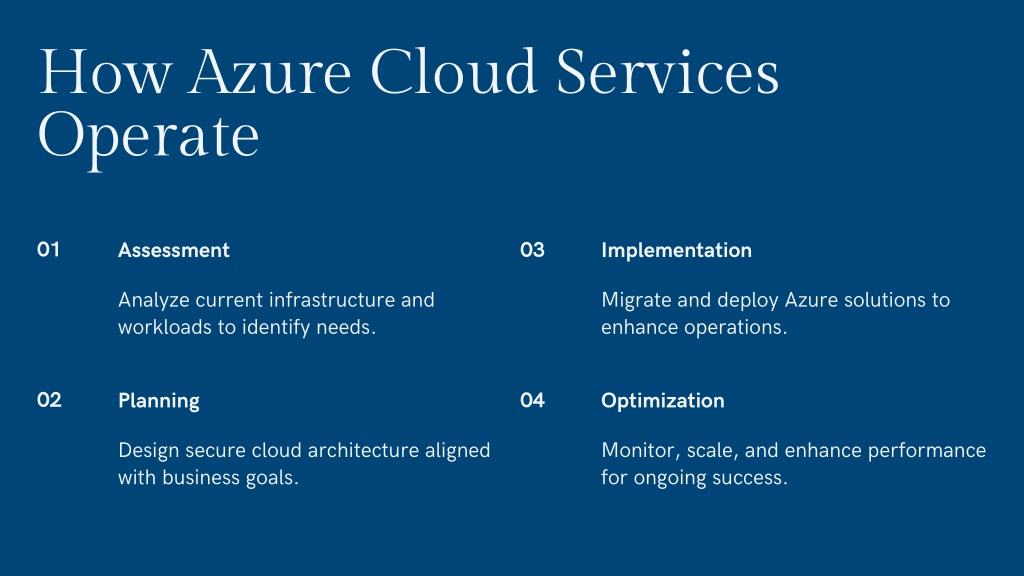 How Azure Cloud Services Operate

01

Assessment

Analyze current infrastructure and workloads to identify needs.

02

Planning

Design secure cloud architecture aligned with business goals.

03

Implementation

Migrate and deploy Azure solutions to enhance operations.

04

Optimization

Monitor, scale, and enhance performance for ongoing success.